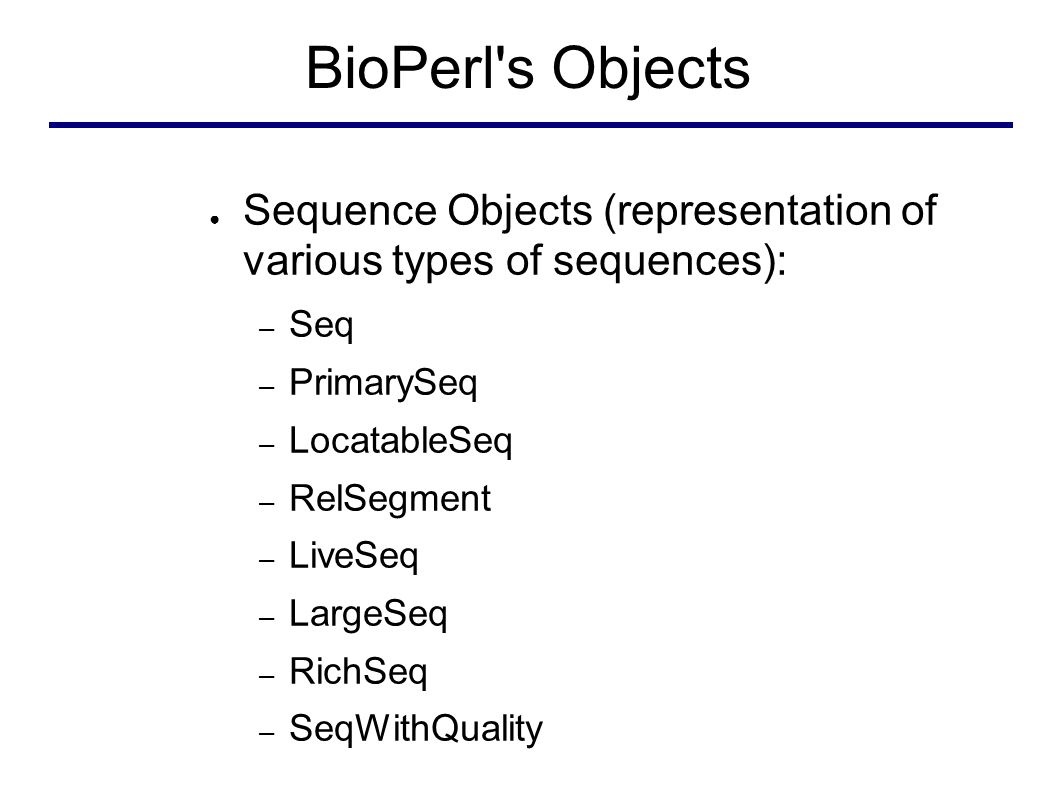 BioPerl's Objects

● Sequence Objects (representation of various types of sequences):

– Seq
– PrimarySeq
– LocatableSeq
– RelSegment
– LiveSeq
– LargeSeq
– RichSeq
– SeqWithQuality